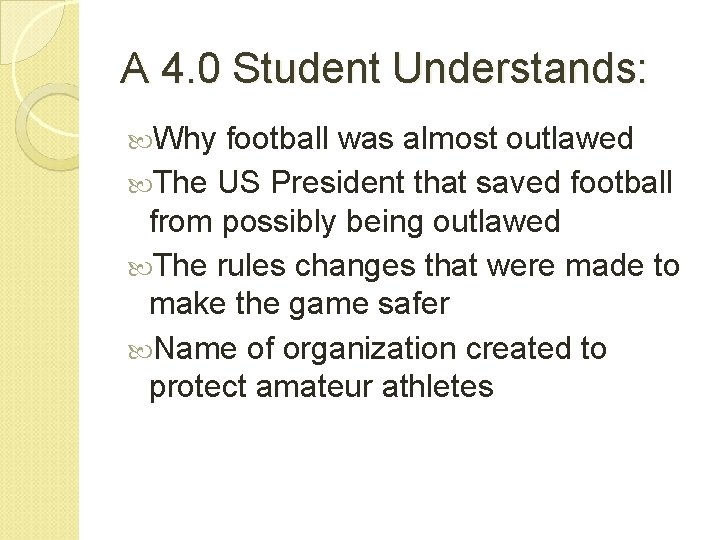 A 4.0 Student Understands:

Why football was almost outlawed

The US President that saved football from possibly being outlawed

The rules changes that were made to make the game safer

Name of organization created to protect amateur athletes